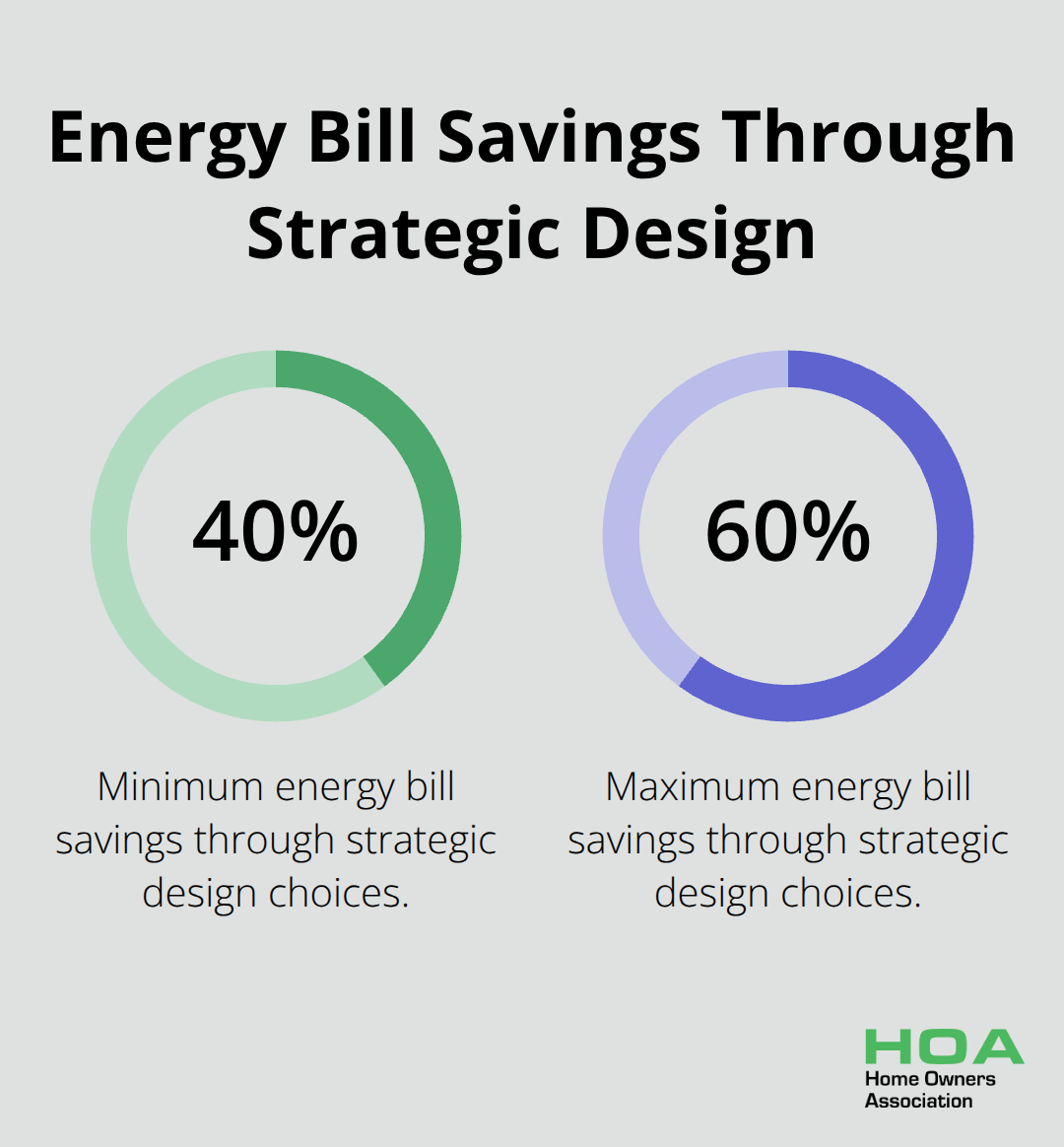 Energy Bill Savings Through Strategic Design

40%

Minimum energy bill savings through strategic design choices.

60%

Maximum energy bill savings through strategic design choices.

HOA
Home Owners Association